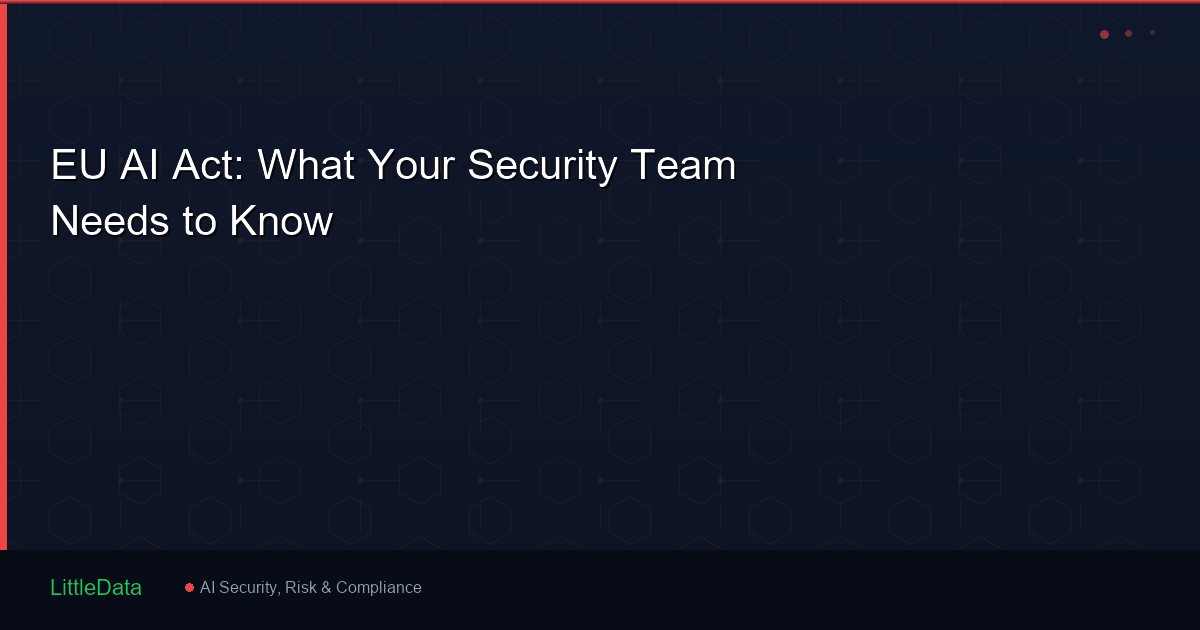 EU AI Act: What Your Security Team Needs to Know

LittleData

AI Security, Risk & Compliance